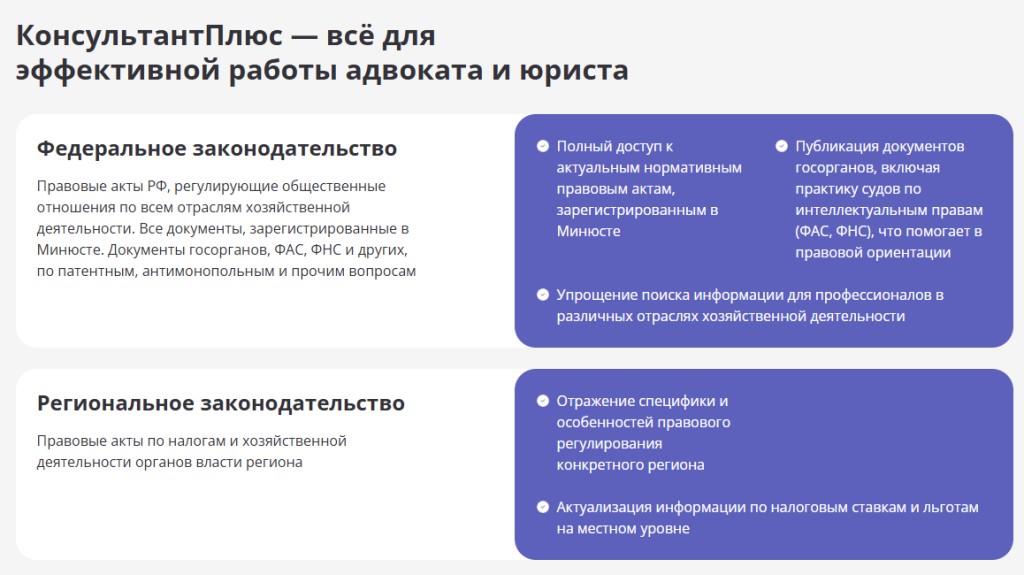 КонсультантПлюс — всё для эффективной работы адвоката и юриста

Федеральное законодательство

Правовые акты РФ, регулирующие общественные отношения по всем отраслям хозяйственной деятельности. Все документы, зарегистрированные в Минюсте. Документы госорганов, ФАС, ФНС и других, по патентным, антимонопольным и прочим вопросам

Полный доступ к актуальным нормативным правовым актам, зарегистрированным в Минюсте

Публикация документов госорганов, включая практику судов по интеллектуальным правам (ФАС, ФНС), что помогает в правовой ориентации

Упрощение поиска информации для профессионалов в различных отраслях хозяйственной деятельности

Региональное законодательство

Правовые акты по налогам и хозяйственной деятельности органов власти региона

Отражение специфики и особенностей правового регулирования конкретного региона

Актуализация информации по налоговым ставкам и льготам на местном уровне